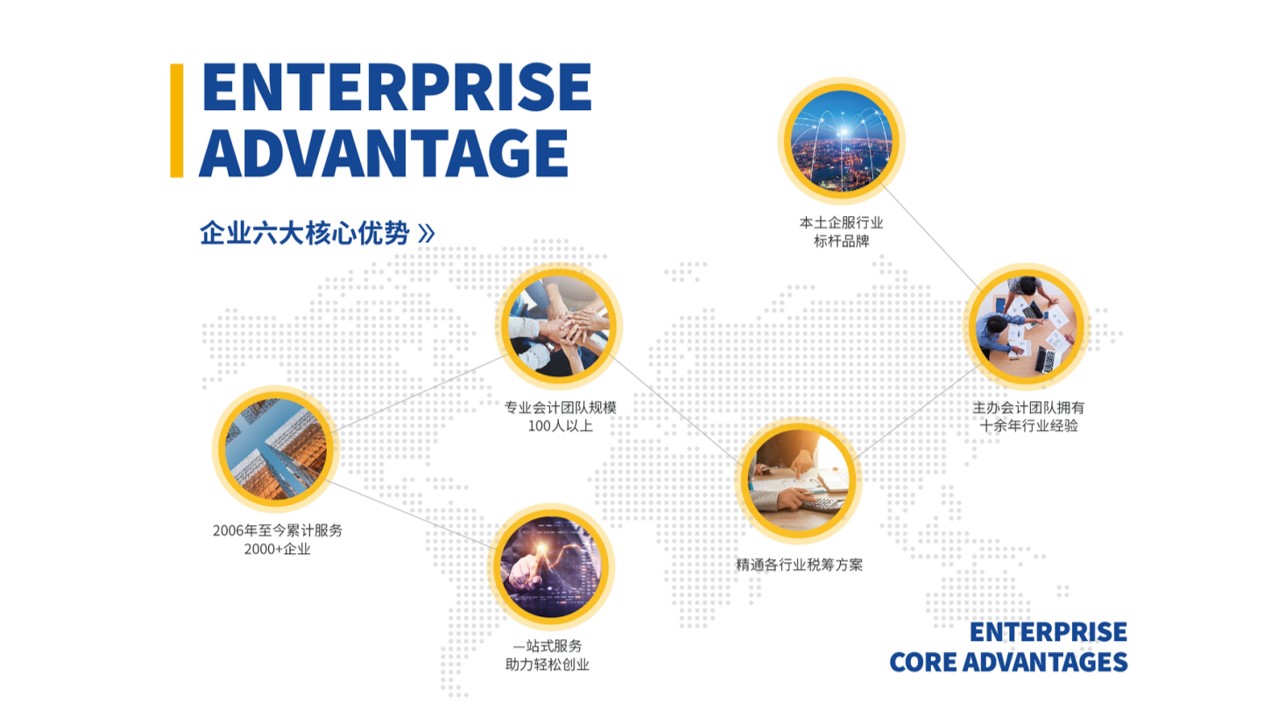 ENTERPRISE ADVANTAGE

企业六大核心优势 》

本土企服行业
标杆品牌

专业会计团队规模
100人以上

主办会计团队拥有
十余年行业经验

2006年至今累计服务
2000+企业

精通各行业税筹方案

一站式服务
助力轻松创业

ENTERPRISE
CORE ADVANTAGES